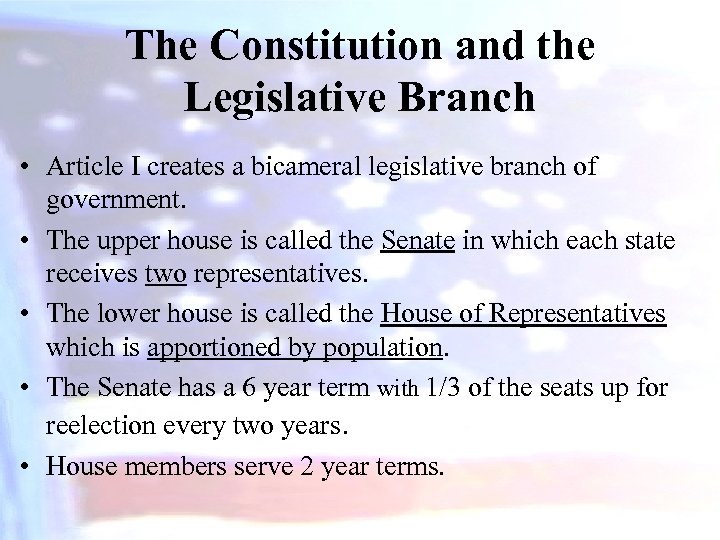 The Constitution and the Legislative Branch

• Article I creates a bicameral legislative branch of government.

• The upper house is called the Senate in which each state receives two representatives.

• The lower house is called the House of Representatives which is apportioned by population.

• The Senate has a 6 year term with 1/3 of the seats up for reelection every two years.

• House members serve 2 year terms.